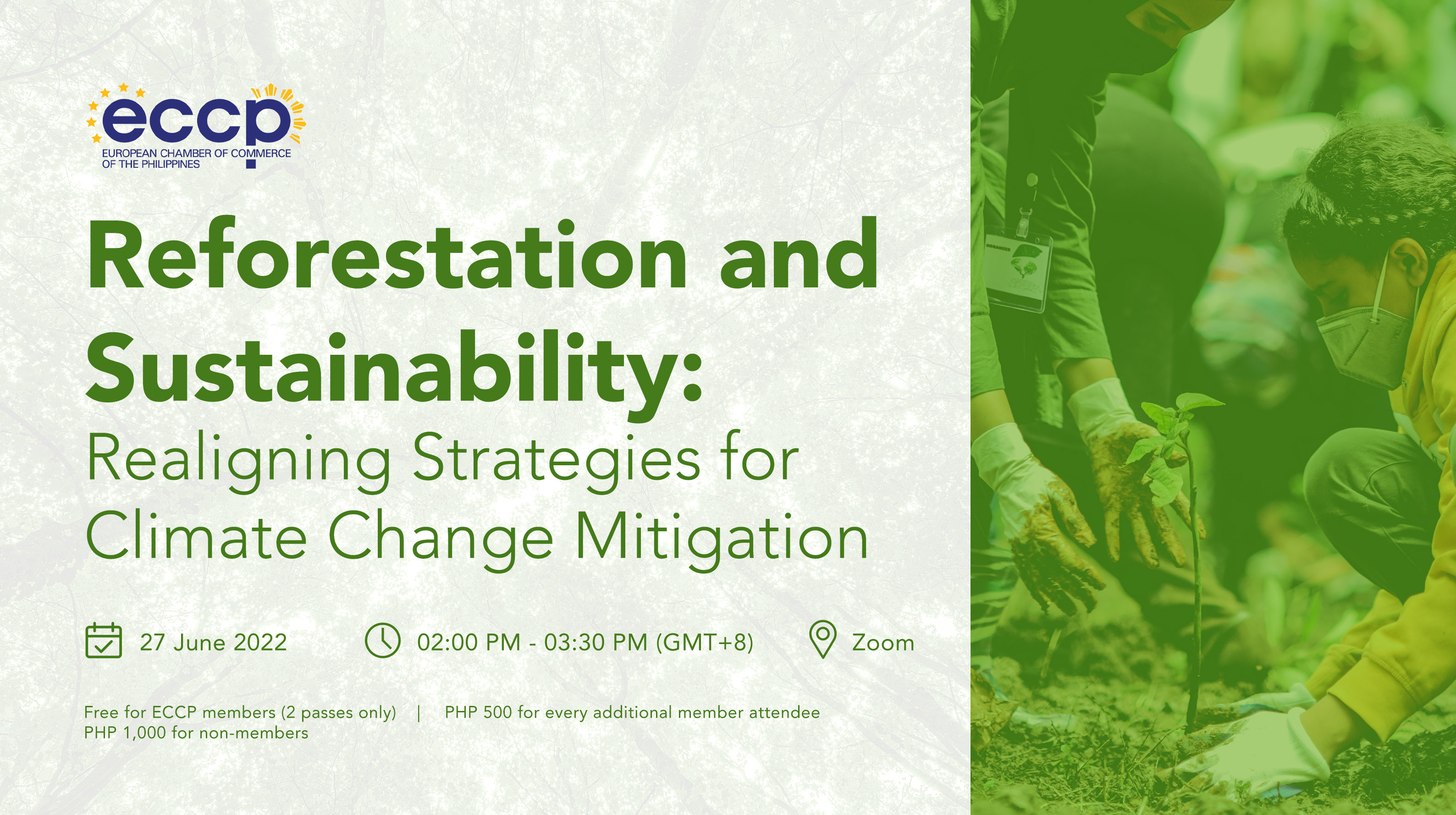 eccp
EUROPEAN CHAMBER OF COMMERCE OF THE PHILIPPINES

Reforestation and Sustainability:
Realigning Strategies for Climate Change Mitigation

27 June 2022

02:00 PM - 03:30 PM (GMT+8)

Zoom

Free for ECCP members (2 passes only) | PHP 500 for every additional member attendee
PHP 1,000 for non-members